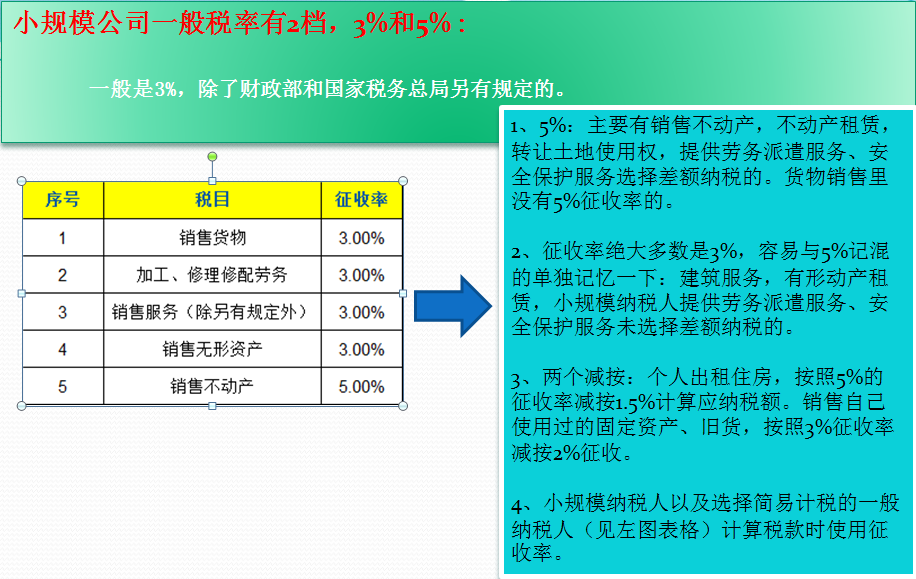 小规模公司一般税率有2档，3%和5%：

一般是3%，除了财政部和国家税务总局另有规定的。

| 序号 | 税目 | 征收率 |
|---|---|---|
| 1 | 销售货物 | 3.00% |
| 2 | 加工、修理修配劳务 | 3.00% |
| 3 | 销售服务（除另有规定外） | 3.00% |
| 4 | 销售无形资产 | 3.00% |
| 5 | 销售不动产 | 5.00% |

1、5%：主要有销售不动产，不动产租赁，转让土地使用权，提供劳务派遣服务、安全保护服务选择差额纳税的。货物销售里没有5%征收率的。

2、征收率绝大多数是3%，容易与5%记混的单独记忆一下：建筑服务，有形动产租赁，小规模纳税人提供劳务派遣服务、安全保护服务未选择差额纳税的。

3、两个减按：个人出租住房，按照5%的征收率减按1.5%计算应纳税额。销售自己使用过的固定资产、旧货，按照3%征收率减按2%征收。

4、小规模纳税人以及选择简易计税的一般纳税人（见左图表格）计算税款时使用征收率。